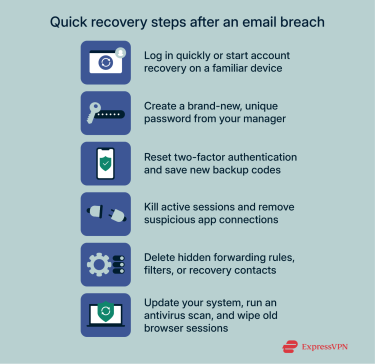 Quick recovery steps after an email breach

Log in quickly or start account recovery on a familiar device

Create a brand-new, unique password from your manager

Reset two-factor authentication and save new backup codes

Kill active sessions and remove suspicious app connections

Delete hidden forwarding rules, filters, or recovery contacts

Update your system, run an antivirus scan, and wipe old browser sessions

ExpressVPN